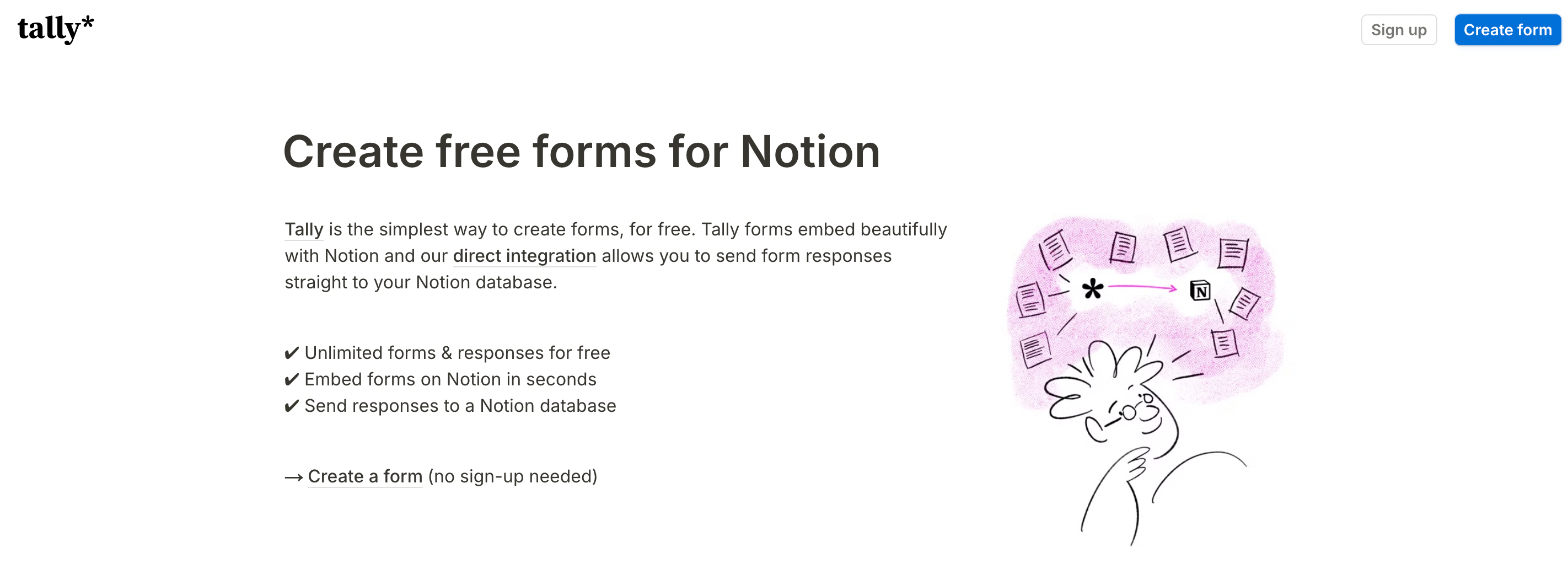 tally*

Sign up

Create form

Create free forms for Notion

Tally is the simplest way to create forms, for free. Tally forms embed beautifully with Notion and our direct integration allows you to send form responses straight to your Notion database.

✔ Unlimited forms & responses for free
✔ Embed forms on Notion in seconds
✔ Send responses to a Notion database

→ Create a form (no sign-up needed)

*

N